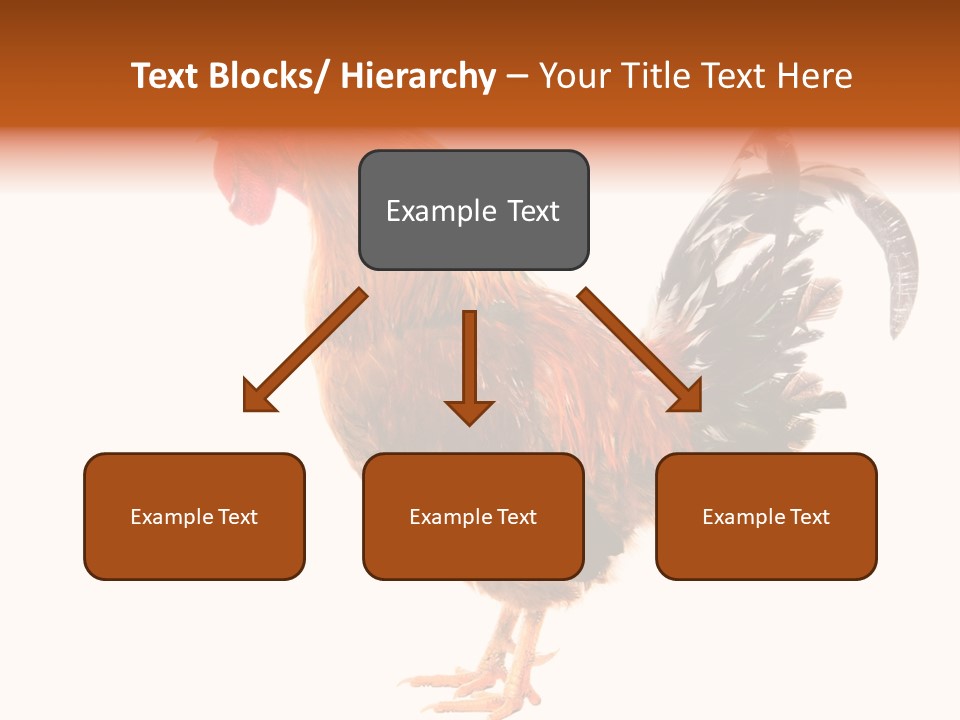 Text Blocks/ Hierarchy – Your Title Text Here

Example Text

Example Text

Example Text

Example Text